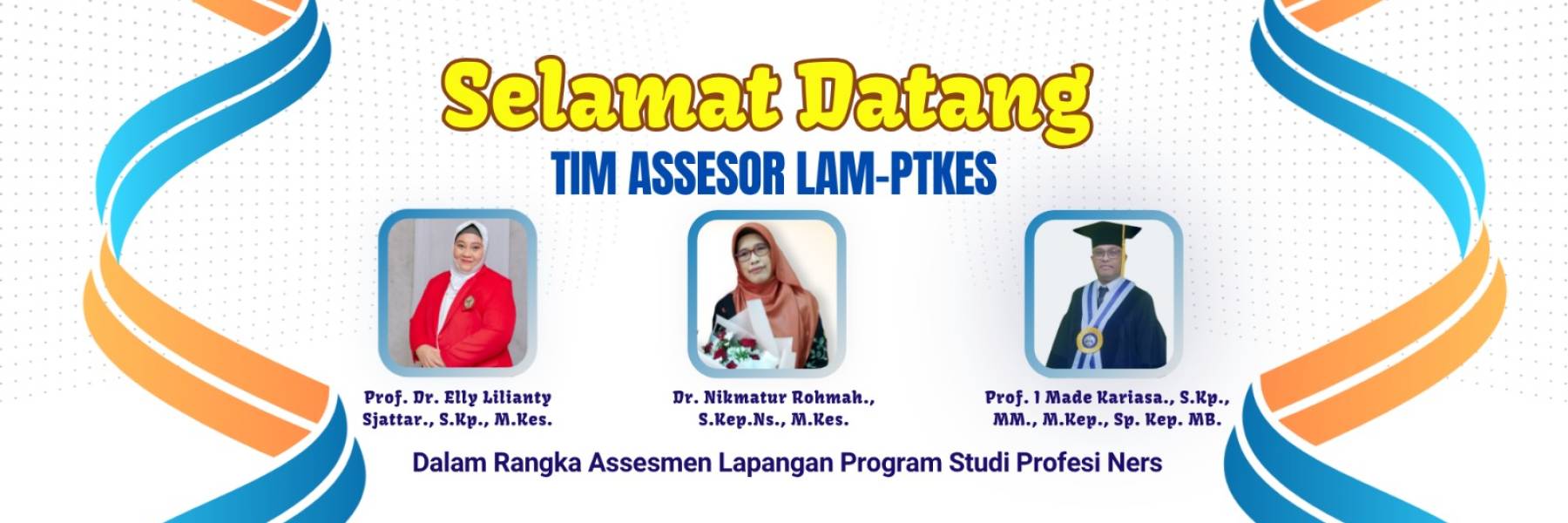 Selamat Datang
TIM ASSESOR LAM-PTKES

Prof. Dr. Elly Lilianty Sjattar., S.Kp., M.Kes.

Dr. Nikmatur Rohmah., S.Kep.Ns., M.Kes.

Prof. I Made Kariasa., S.Kp., MM., M.Kep., Sp. Kep. MB.

Dalam Rangka Assesmen Lapangan Program Studi Profesi Ners